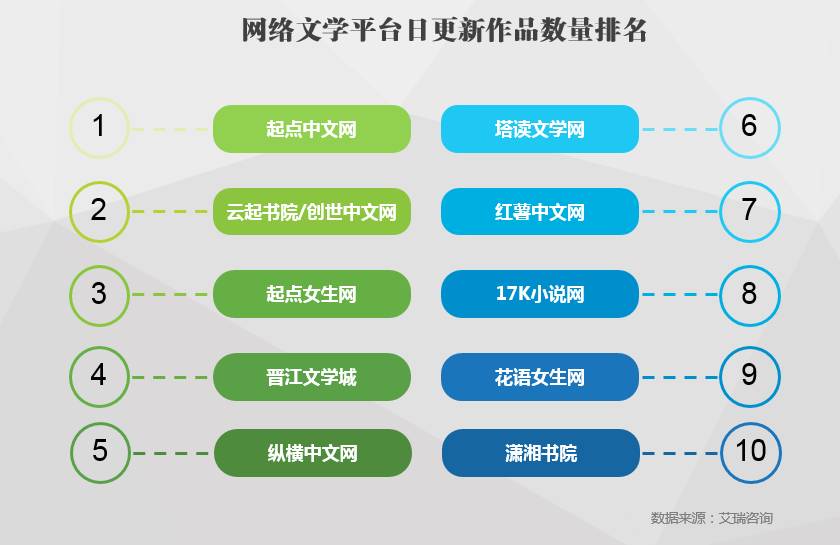 网络文学平台日更新作品数量排名

1 起点中文网
2 云起书院/创世中文网
3 起点女生网
4 晋江文学城
5 纵横中文网

塔读文学网 6
红薯中文网 7
17K小说网 8
花语女生网 9
潇湘书院 10

数据来源：艾瑞咨询